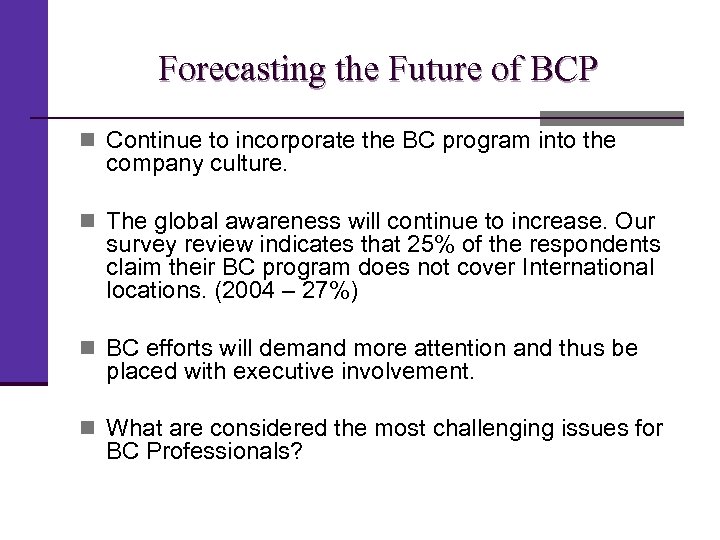 Forecasting the Future of BCP

Continue to incorporate the BC program into the company culture.

The global awareness will continue to increase. Our survey review indicates that 25% of the respondents claim their BC program does not cover International locations. (2004 – 27%)

BC efforts will demand more attention and thus be placed with executive involvement.

What are considered the most challenging issues for BC Professionals?